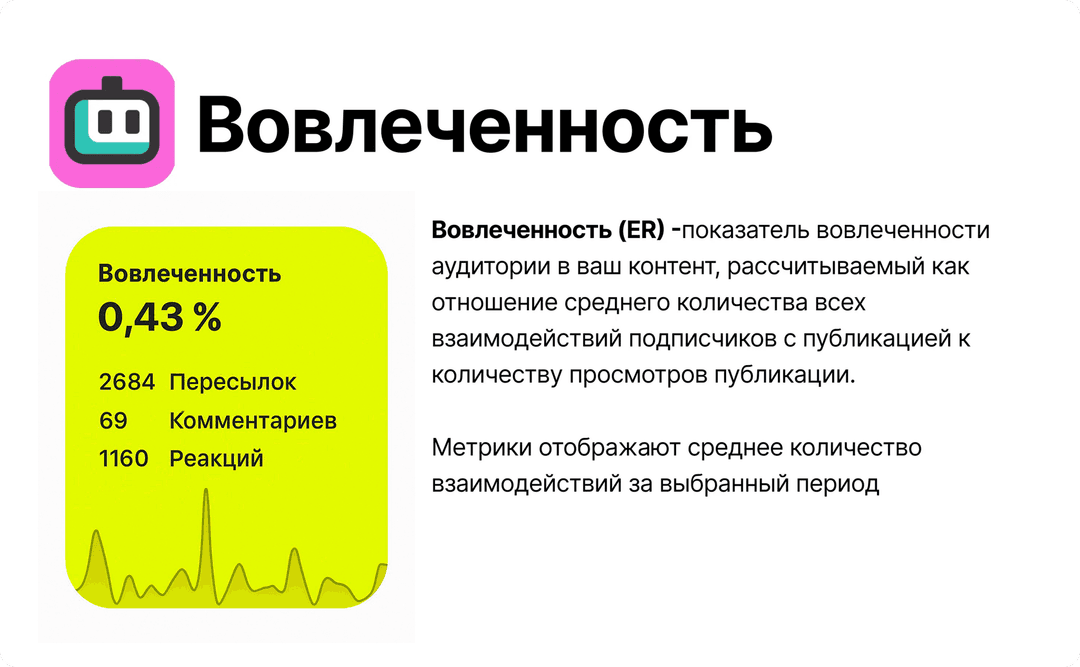 Вовлеченность

Вовлеченность
0,43 %
2684 Пересылок
69 Комментариев
1160 Реакций

Вовлеченность (ER) -показатель вовлеченности аудитории в ваш контент, рассчитываемый как отношение среднего количества всех взаимодействий подписчиков с публикацией к количеству просмотров публикации.

Метрики отображают среднее количество взаимодействий за выбранный период